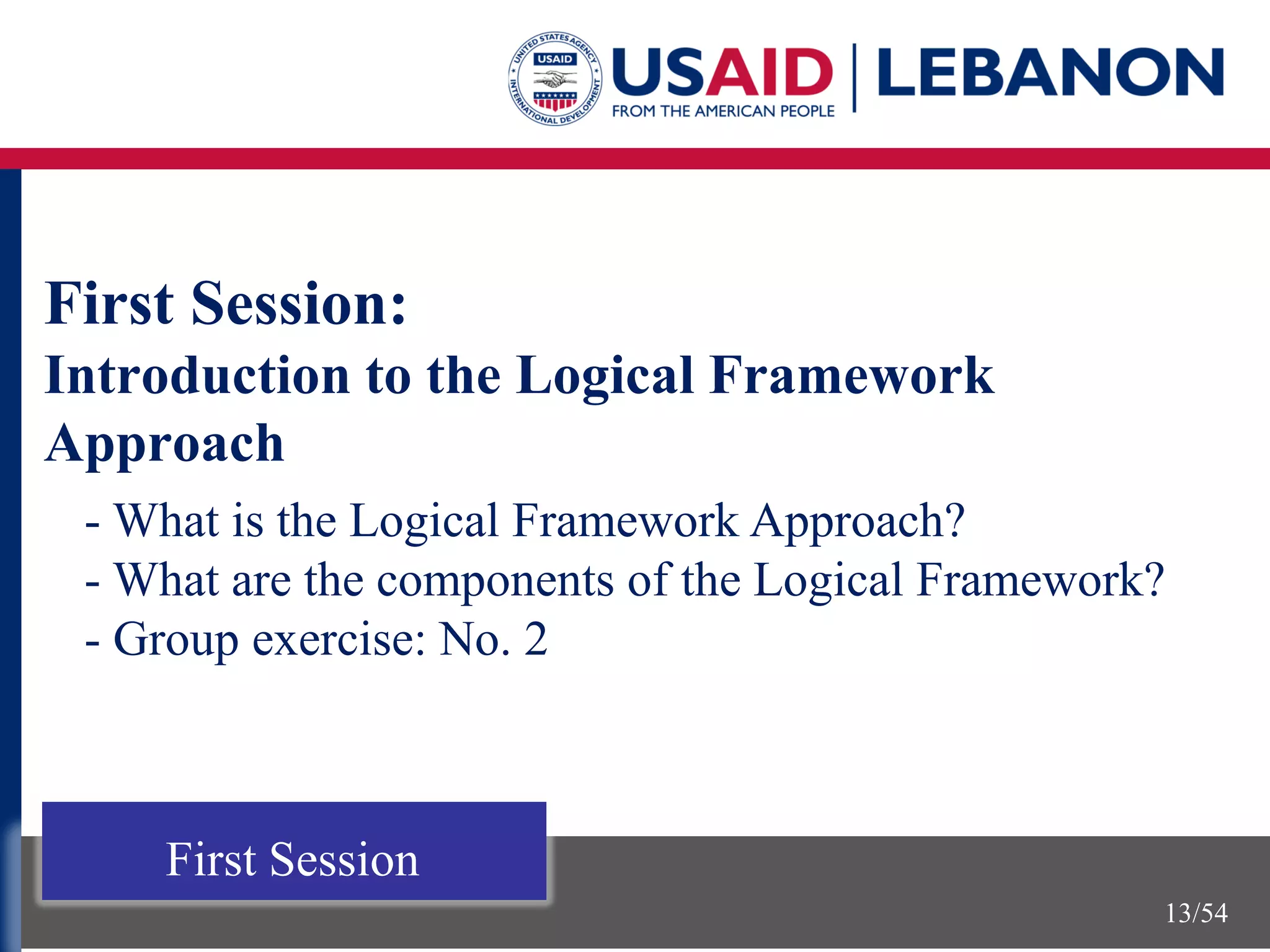 UNITED STATES AGENCY INTERNATIONAL DEVELOPMENT USAID

USAID | LEBANON
FROM THE AMERICAN PEOPLE

First Session:
Introduction to the Logical Framework Approach

- What is the Logical Framework Approach?
- What are the components of the Logical Framework?
- Group exercise: No. 2

First Session

13/54